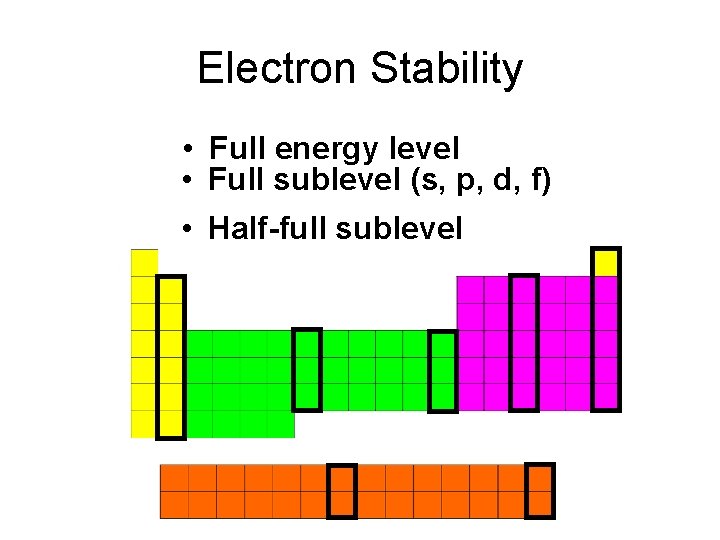 Electron Stability

• Full energy level
• Full sublevel (s, p, d, f)

• Half-full sublevel